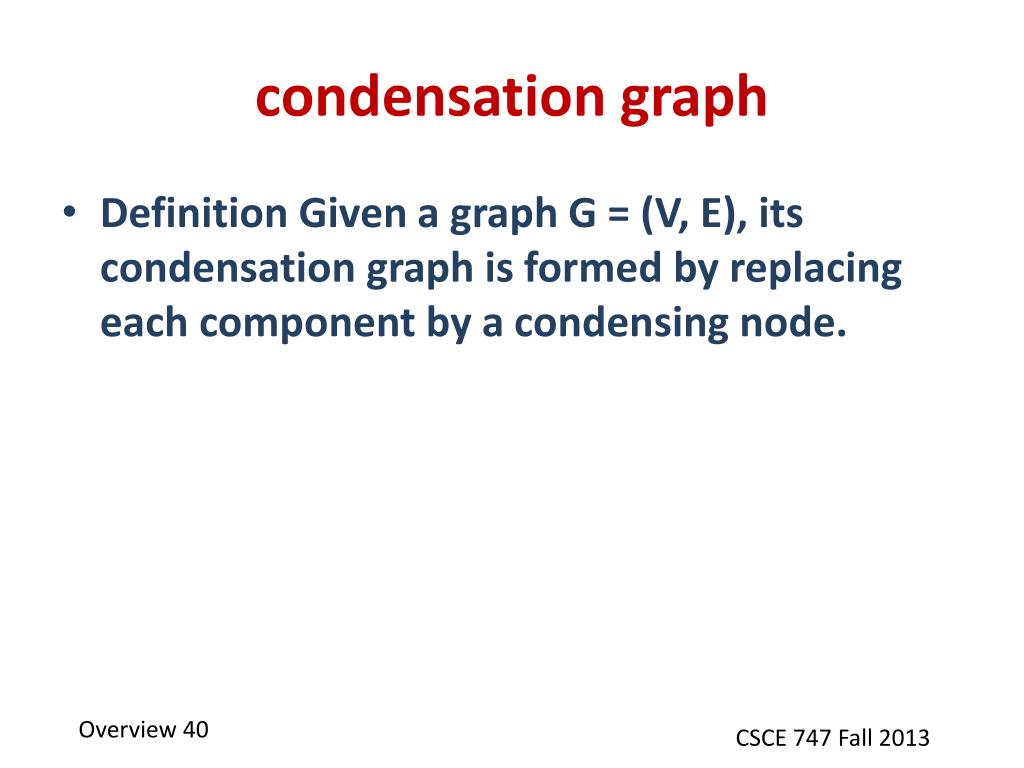 condensation graph

• Definition Given a graph G = (V, E), its condensation graph is formed by replacing each component by a condensing node.

Overview 40

CSCE 747 Fall 2013